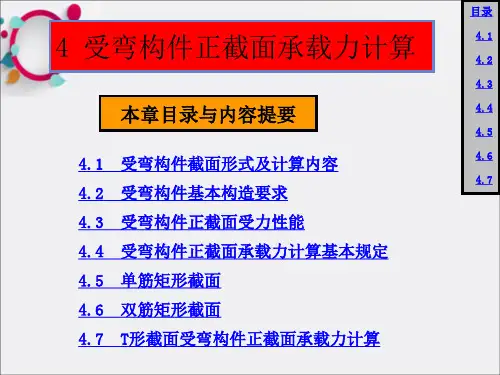 4 受弯构件正截面承载力计算

本章目录与内容提要

4.1 受弯构件截面形式及计算内容

4.2 受弯构件基本构造要求

4.3 受弯构件正截面受力性能

4.4 受弯构件正截面承载力计算基本规定

4.5 单筋矩形截面

4.6 双筋矩形截面

4.7 T形截面受弯构件正截面承载力计算

目录
4.1
4.2
4.3
4.4
4.5
4.6
4.7